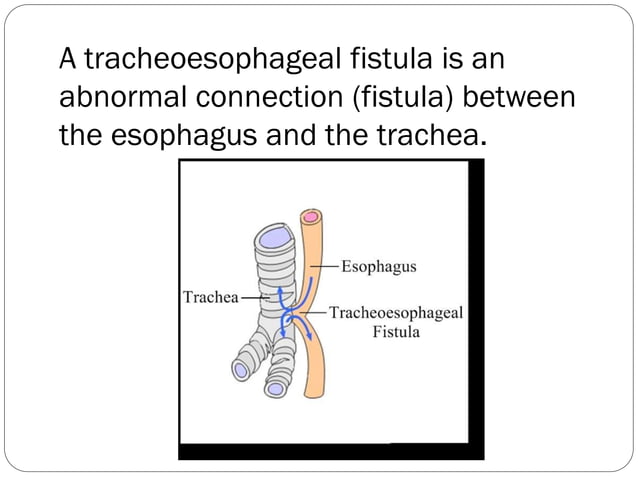 A tracheoesophageal fistula is an abnormal connection (fistula) between the esophagus and the trachea.

Esophagus
Trachea
Tracheoesophageal Fistula